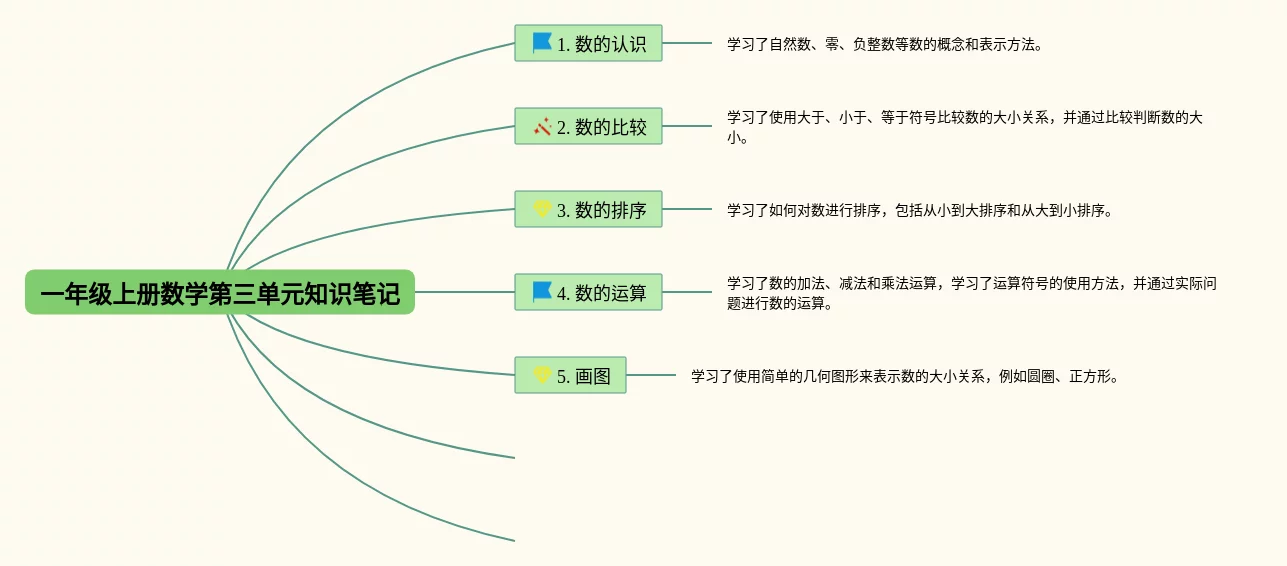 一年级上册数学第三单元知识笔记

1. 数的认识
学习了自然数、零、负整数等数的概念和表示方法。

2. 数的比较
学习了使用大于、小于、等于符号比较数的大小关系，并通过比较判断数的大小。

3. 数的排序
学习了如何对数进行排序，包括从小到大排序和从大到小排序。

4. 数的运算
学习了数的加法、减法和乘法运算，学习了运算符号的使用方法，并通过实际问题进行数的运算。

5. 画图
学习了使用简单的几何图形来表示数的大小关系，例如圆圈、正方形。